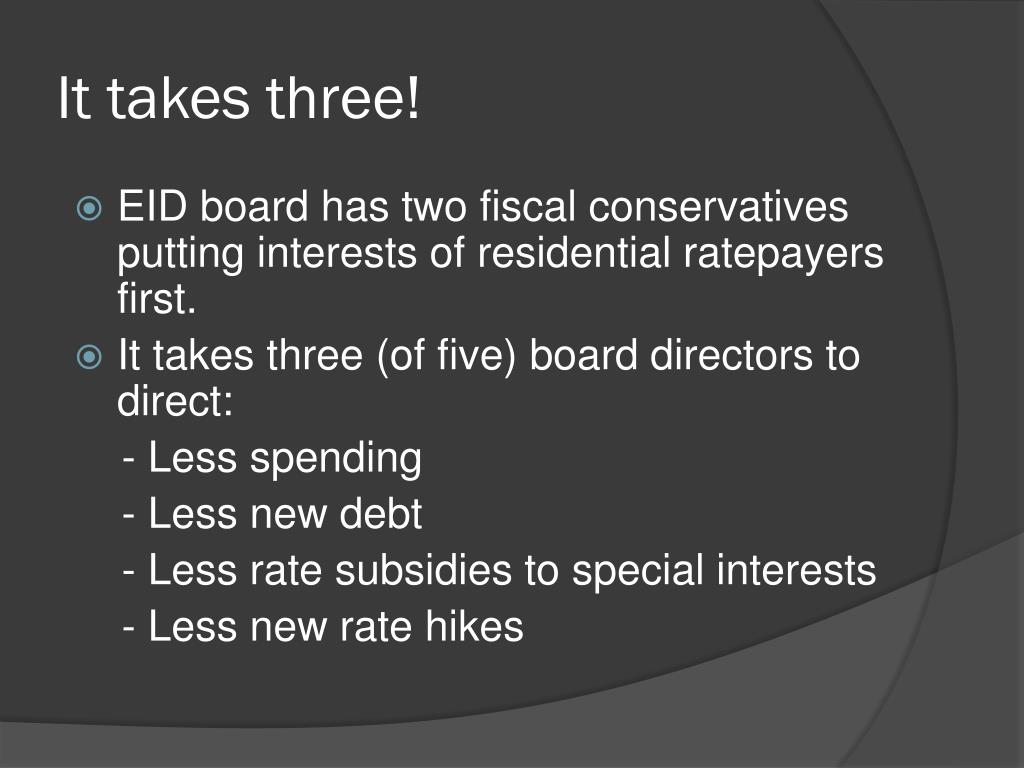 It takes three!

EID board has two fiscal conservatives putting interests of residential ratepayers first.

It takes three (of five) board directors to direct:

- Less spending
- Less new debt
- Less rate subsidies to special interests
- Less new rate hikes